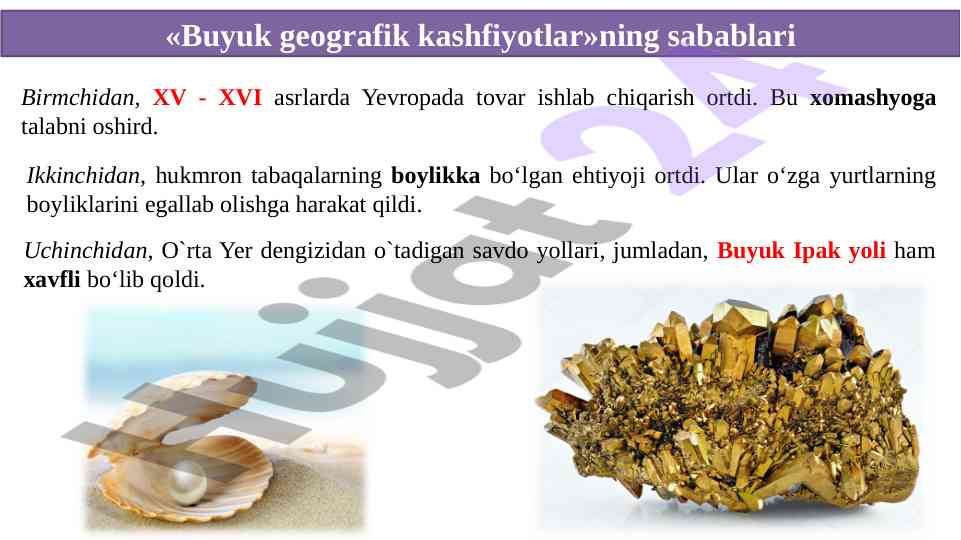 «Buyuk geografik kashfiyotlar»ning sabablari

Birmchidan, XV - XVI asrlarda Yevropada tovar ishlab chiqarish ortdi. Bu xomashyoga talabni oshird.

Ikkinchidan, hukmron tabaqalarning boylikka bo‘lgan ehtiyoji ortdi. Ular o‘zga yurtlarning boyliklarini egallab olishga harakat qildi.

Uchinchidan, O`rta Yer dengizidan o`tadigan savdo yollari, jumladan, Buyuk Ipak yoli ham xavfli bo‘lib qoldi.

Hujjat 24